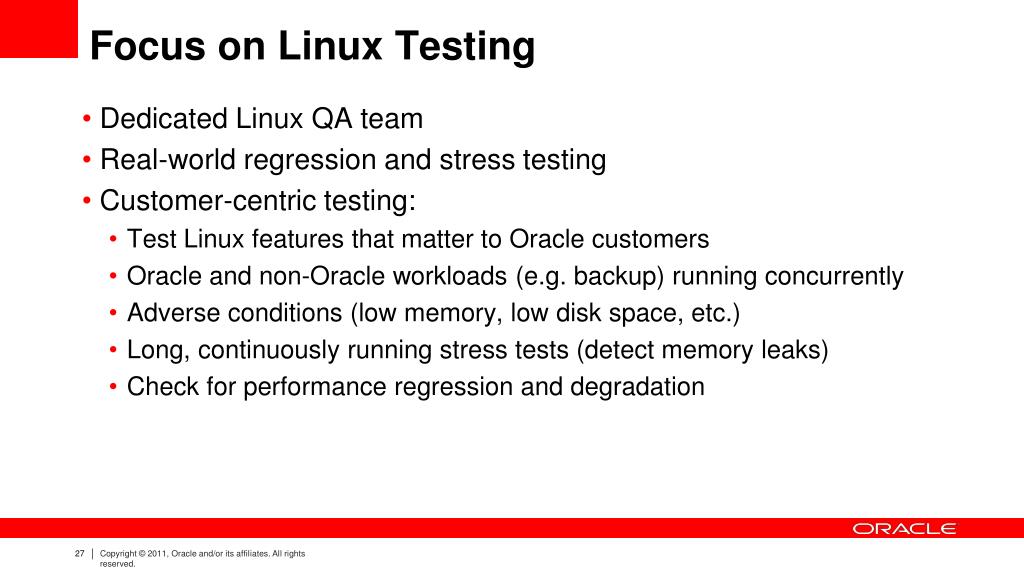 Focus on Linux Testing

• Dedicated Linux QA team
• Real-world regression and stress testing
• Customer-centric testing:
  • Test Linux features that matter to Oracle customers
  • Oracle and non-Oracle workloads (e.g. backup) running concurrently
  • Adverse conditions (low memory, low disk space, etc.)
  • Long, continuously running stress tests (detect memory leaks)
  • Check for performance regression and degradation

ORACLE

27 | Copyright © 2011, Oracle and/or its affiliates. All rights reserved.